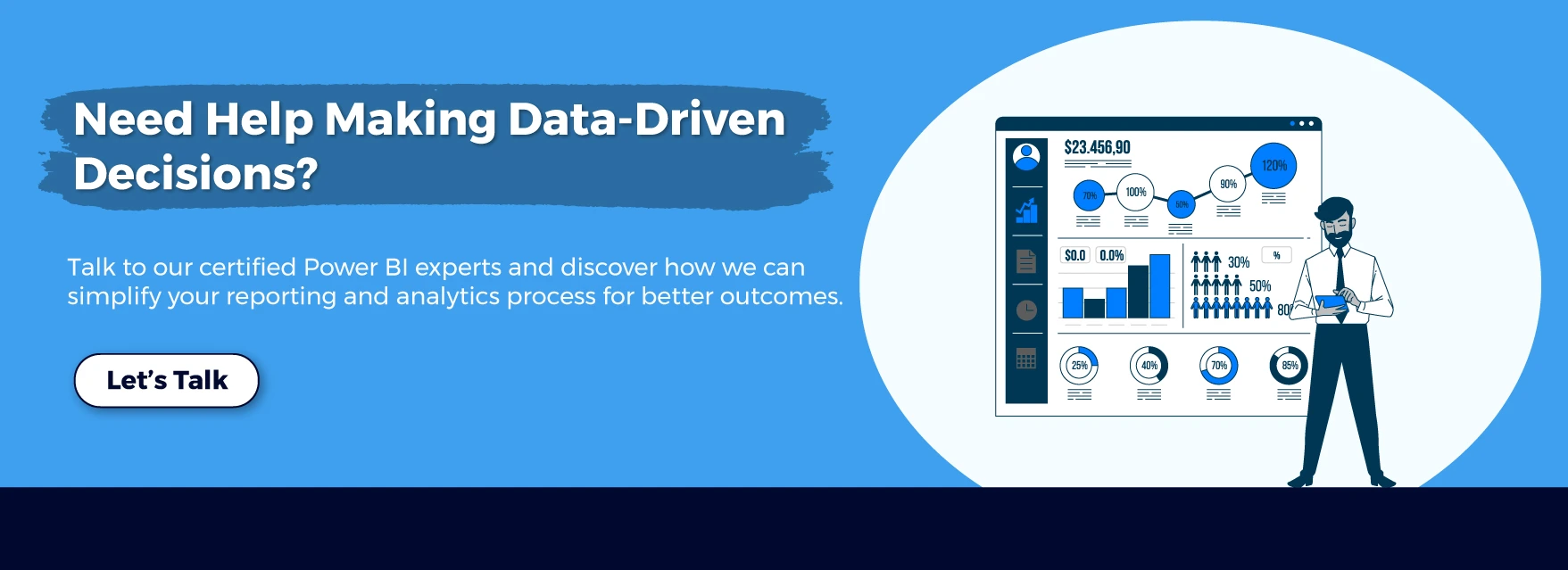 Need Help Making Data-Driven Decisions?

Talk to our certified Power BI experts and discover how we can simplify your reporting and analytics process for better outcomes.

Let's Talk

$23.456,90

70%

100%

50%

90%

120%

$0.0

0.0%

30%

%

50%

80

25%

40%

70%

85%